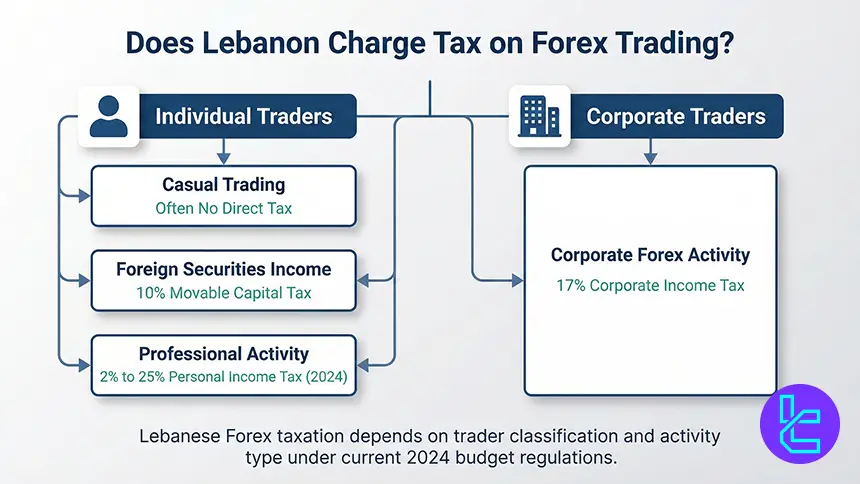 Does Lebanon Charge Tax on Forex Trading?

Individual Traders

Casual Trading
Often No Direct Tax

Foreign Securities Income
10% Movable Capital Tax

Professional Activity
2% to 25% Personal Income Tax (2024)

Corporate Traders

Corporate Forex Activity
17% Corporate Income Tax

Lebanese Forex taxation depends on trader classification and activity type under current 2024 budget regulations.